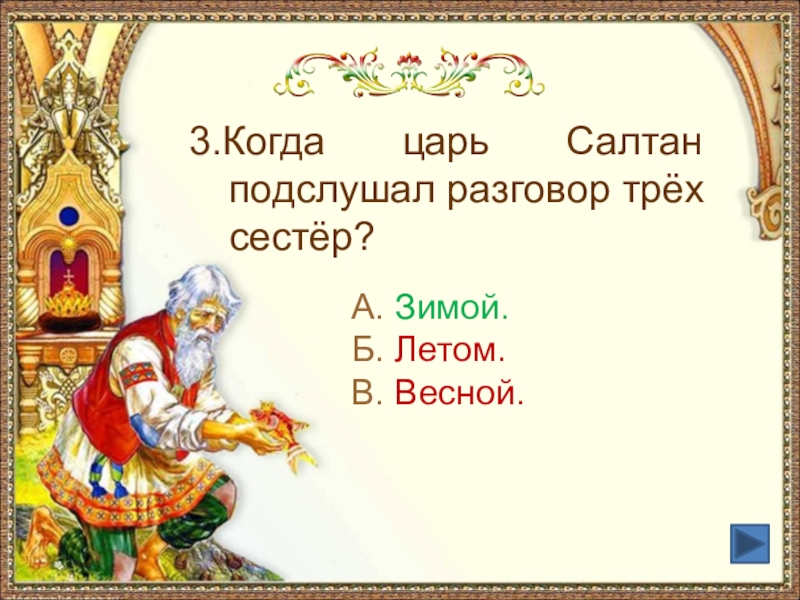 3.Когда царь Салтан подслушал разговор трёх сестёр?

А. Зимой.
Б. Летом.
В. Весной.